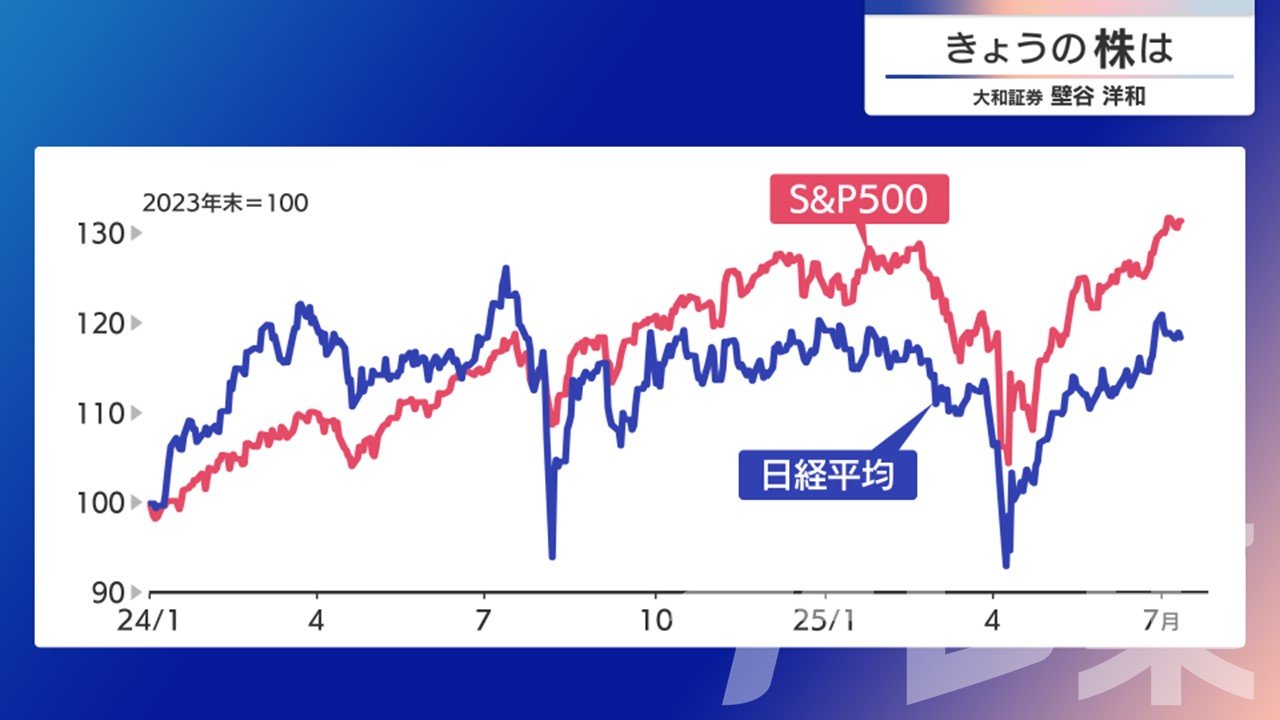 きょうの株は
大和証券 壁谷 洋和

2023年末＝100
S&P500
日経平均
130
120
110
100
90
24/1
4
7
10
25/1
4
7月